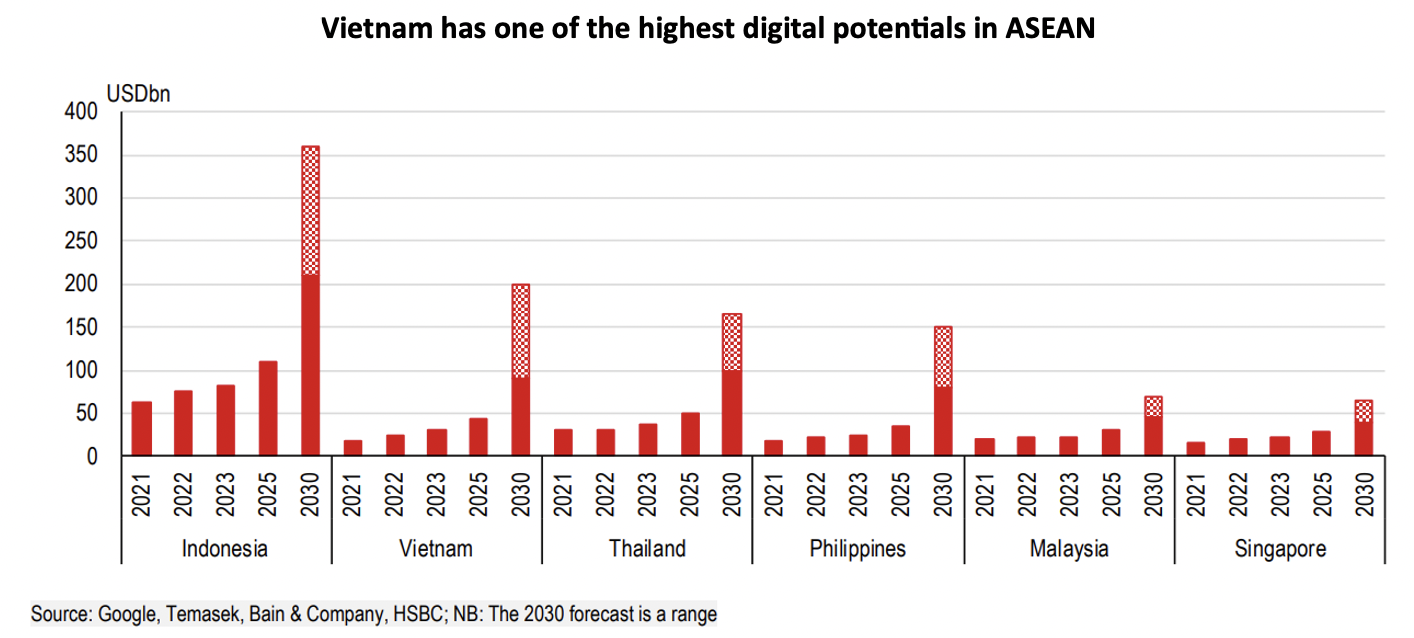 Vietnam has one of the highest digital potentials in ASEAN

USDbn
400
350
300
250
200
150
100
50
0

2021 2022 2023 2025 2030
Indonesia

2021 2022 2023 2025 2030
Vietnam

2021 2022 2023 2025 2030
Thailand

2021 2022 2023 2025 2030
Philippines

2021 2022 2023 2025 2030
Malaysia

2021 2022 2023 2025 2030
Singapore

Source: Google, Temasek, Bain & Company, HSBC; NB: The 2030 forecast is a range